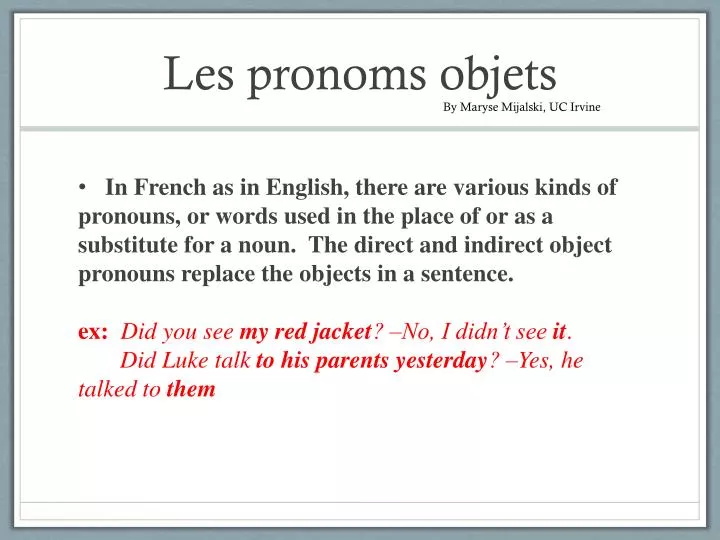 Les pronoms objets
By Maryse Mijalski, UC Irvine

• In French as in English, there are various kinds of pronouns, or words used in the place of or as a substitute for a noun. The direct and indirect object pronouns replace the objects in a sentence.

ex: Did you see my red jacket? –No, I didn't see it.
Did Luke talk to his parents yesterday? –Yes, he talked to them